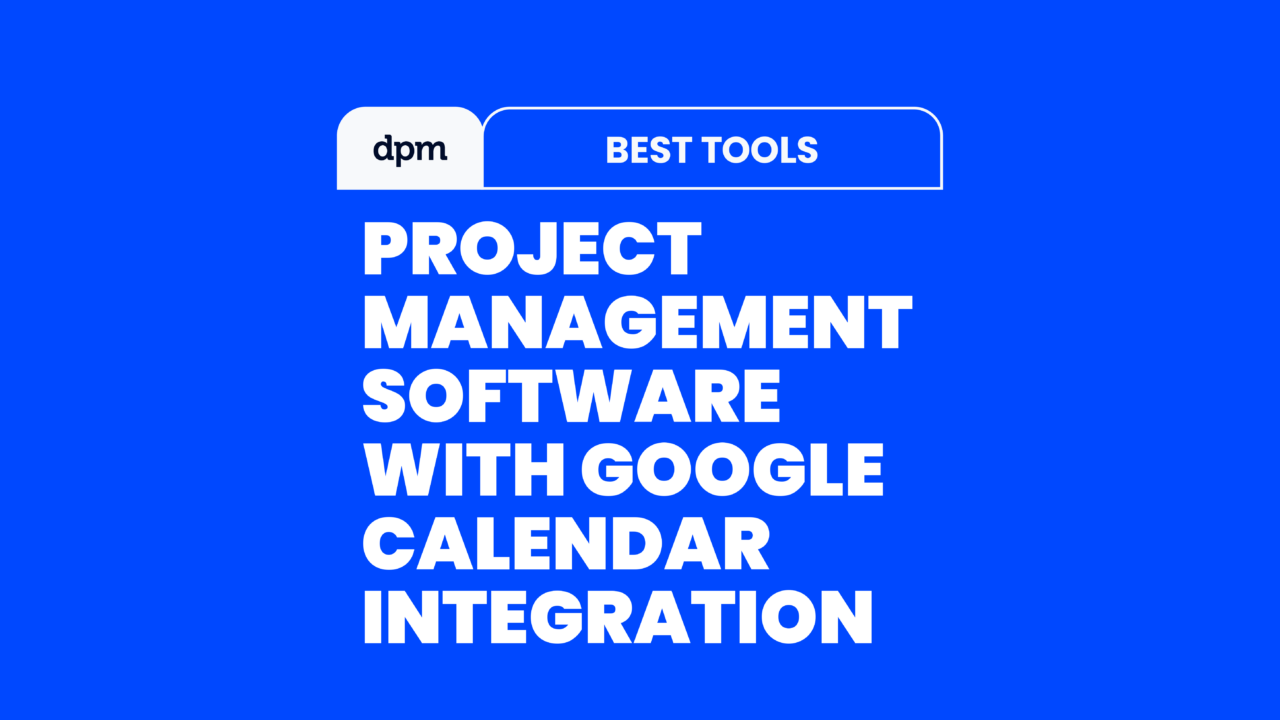 dpm

BEST TOOLS

PROJECT MANAGEMENT SOFTWARE WITH GOOGLE CALENDAR INTEGRATION